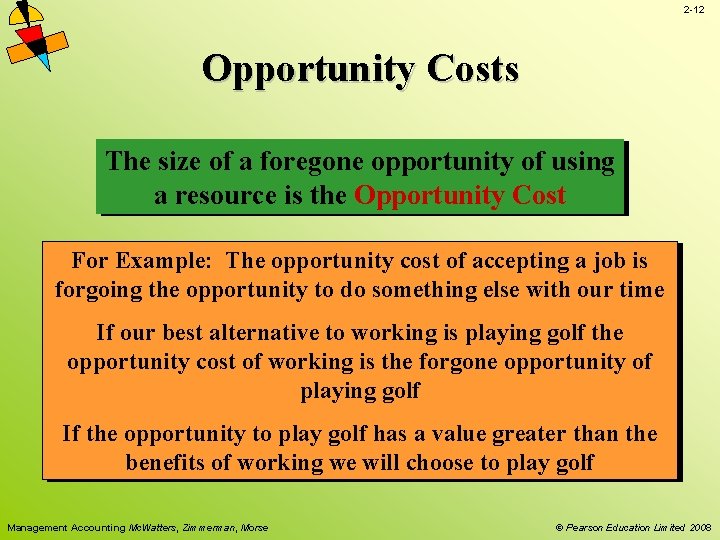 2-12

Opportunity Costs

The size of a foregone opportunity of using a resource is the Opportunity Cost

For Example: The opportunity cost of accepting a job is forgoing the opportunity to do something else with our time

If our best alternative to working is playing golf the opportunity cost of working is the forgone opportunity of playing golf

If the opportunity to play golf has a value greater than the benefits of working we will choose to play golf

Management Accounting McWatters, Zimmerman, Morse

© Pearson Education Limited 2008